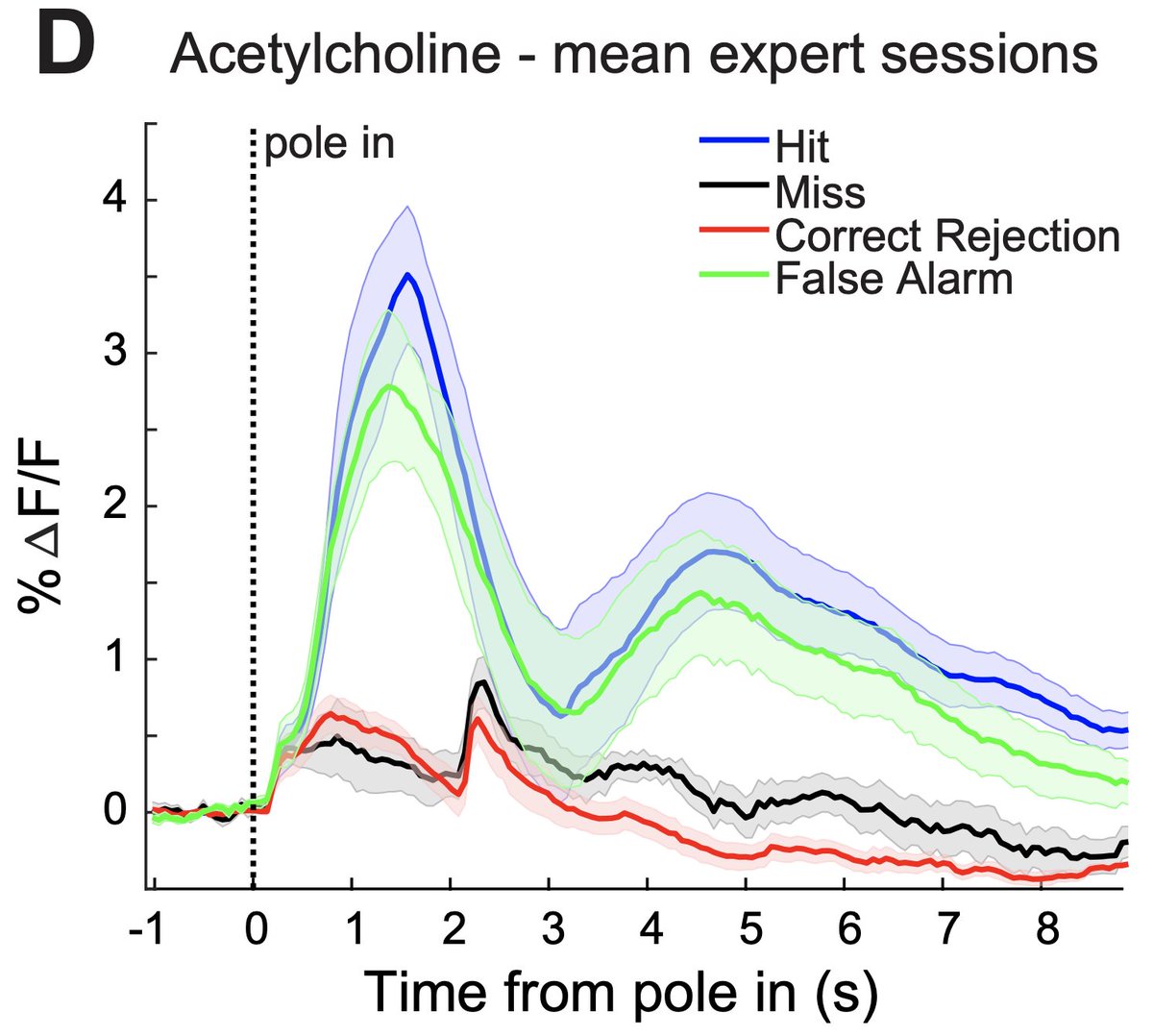 D Acetylcholine - mean expert sessions

pole in

Hit
Miss
Correct Rejection
False Alarm

% $\Delta$F/F

4
3
2
1
0

-1 0 1 2 3 4 5 6 7 8

Time from pole in (s)